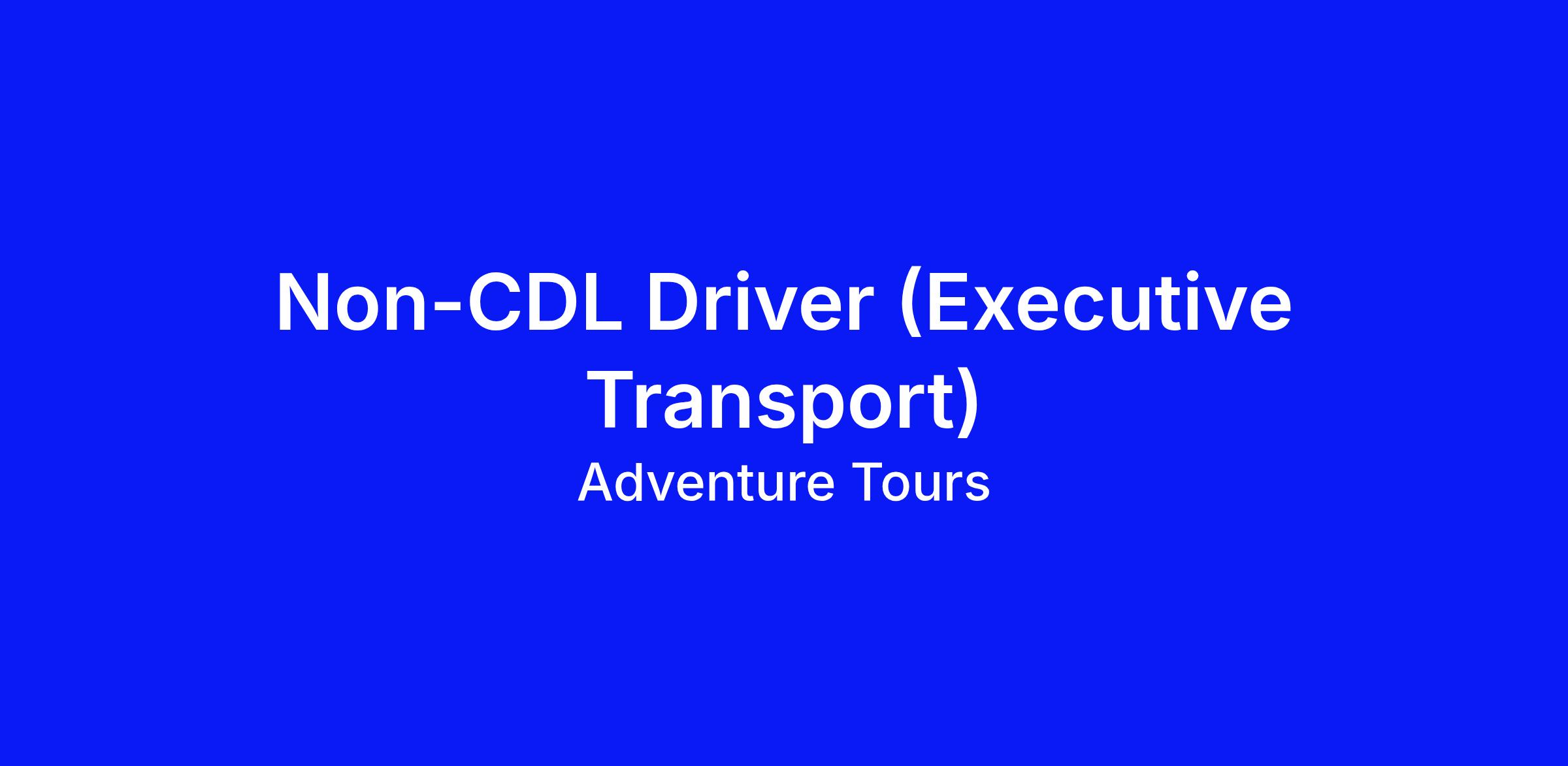 Non-CDL Driver (Executive Transport)

Adventure Tours